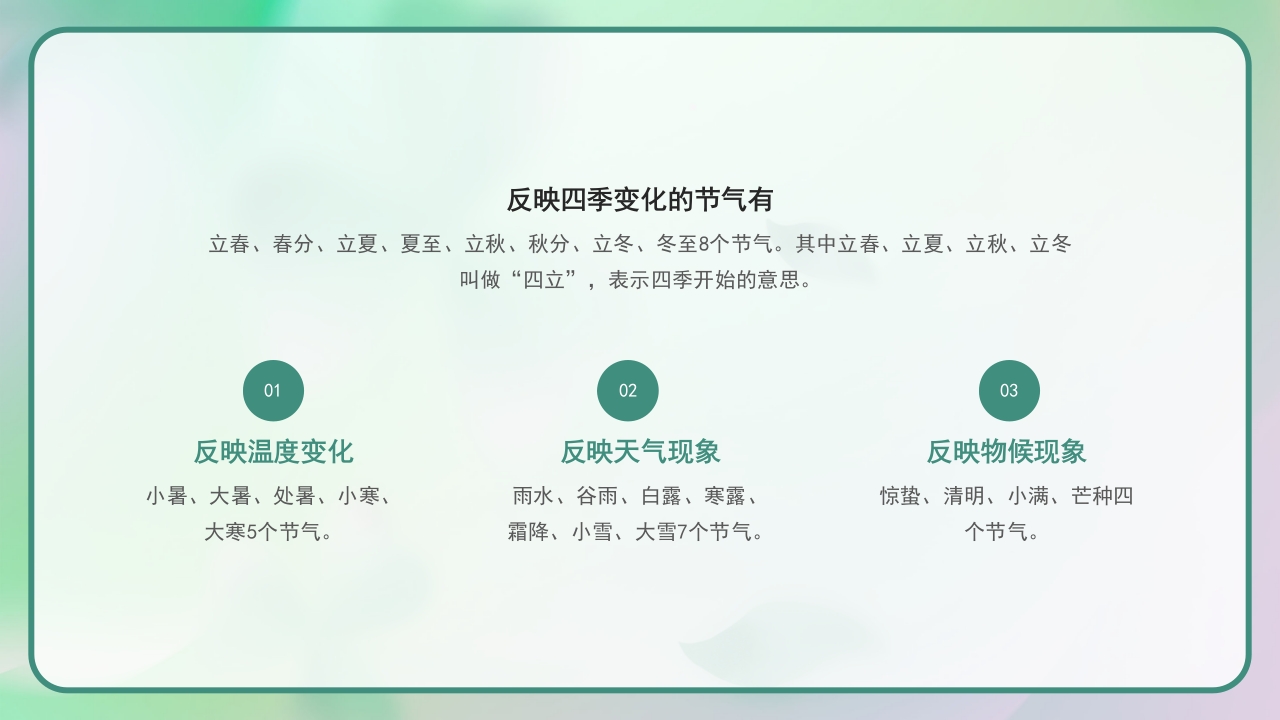 反映四季变化的节气有

立春、春分、立夏、夏至、立秋、秋分、立冬、冬至8个节气。其中立春、立夏、立秋、立冬叫做“四立”，表示四季开始的意思。

01

反映温度变化

小暑、大暑、处暑、小寒、大寒5个节气。

02

反映天气现象

雨水、谷雨、白露、寒露、霜降、小雪、大雪7个节气。

03

反映物候现象

惊蛰、清明、小满、芒种四个节气。